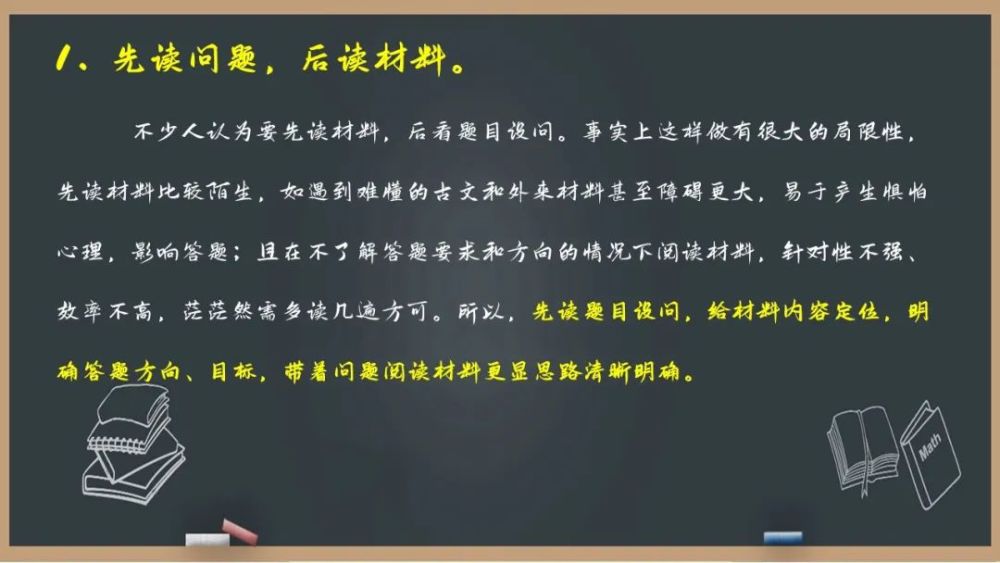 1、先读问题，后读材料。

不少人认为要先读材料，后看题目设问。事实上这样做有很大的局限性，先读材料比较陌生，如遇到难懂的古文和外来材料甚至障碍更大，易于产生惧怕心理，影响答题；且在不了解答题要求和方向的情况下阅读材料，针对性不强、效率不高，茫茫然需多读几遍方可。所以，先读题目设问，给材料内容定位，明确答题方向、目标，带着问题阅读材料更显思路清晰明确。

Math